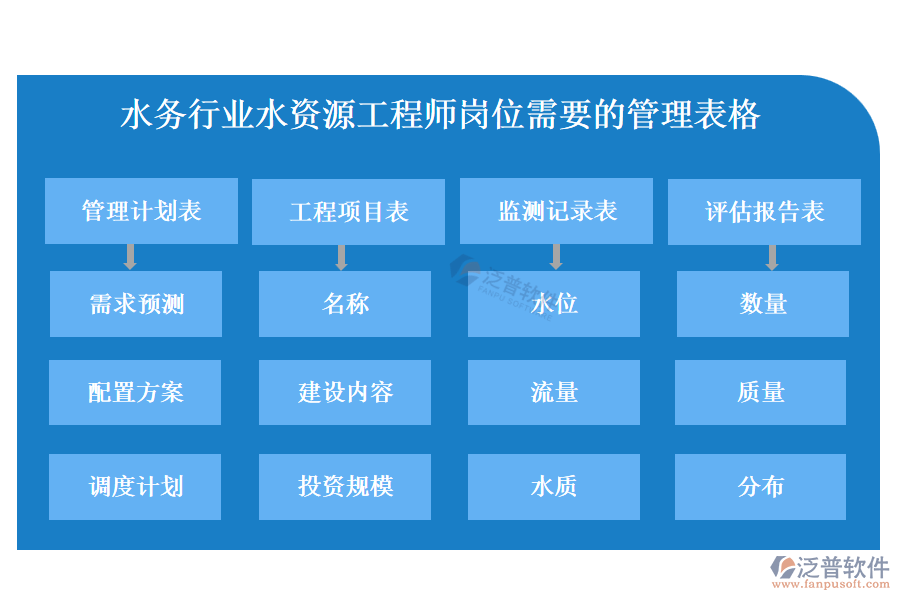 水务行业水资源工程师岗位需要的管理表格

管理计划表
需求预测
配置方案
调度计划

工程项目表
名称
建设内容
投资规模

监测记录表
水位
流量
水质

评估报告表
数量
质量
分布

泛普软件
FANPU SOFTWARE

泛普软件
www.fanpusoft.com